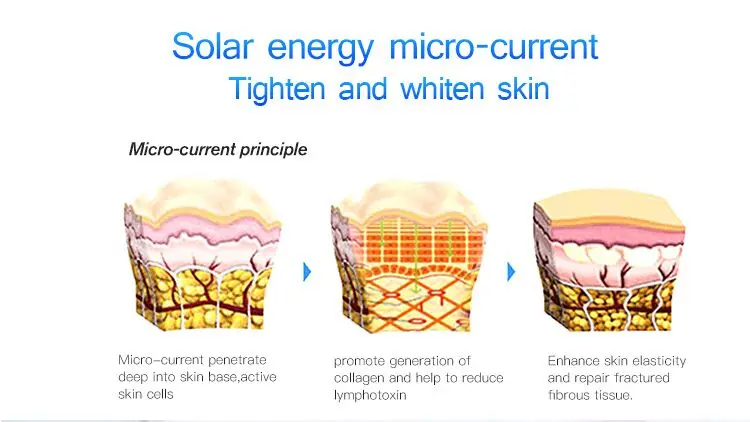 Solar energy micro-current
Tighten and whiten skin

Micro-current principle

Micro-current penetrate deep into skin base,active skin cells

promote generation of collagen and help to reduce lymphotoxin

Enhance skin elasticity and repair fractured fibrous tissue.